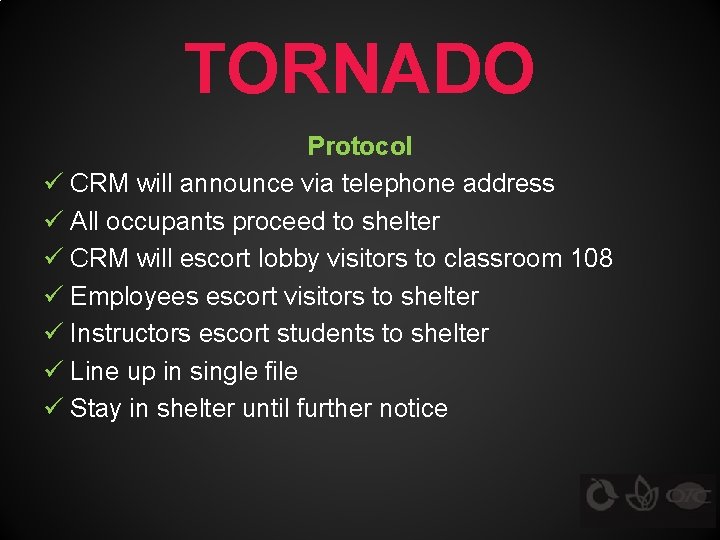 TORNADO

Protocol

✓ CRM will announce via telephone address
✓ All occupants proceed to shelter
✓ CRM will escort lobby visitors to classroom 108
✓ Employees escort visitors to shelter
✓ Instructors escort students to shelter
✓ Line up in single file
✓ Stay in shelter until further notice

OTC